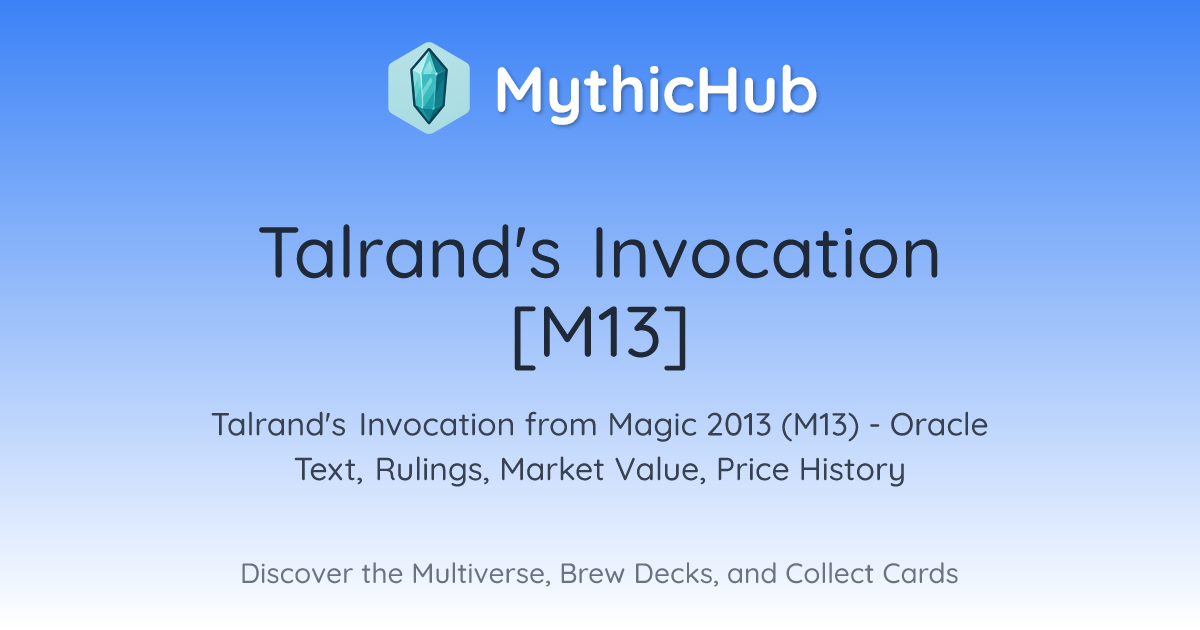 MythicHub

Talrand's Invocation [M13]

Talrand's Invocation from Magic 2013 (M13) - Oracle Text, Rulings, Market Value, Price History

Discover the Multiverse, Brew Decks, and Collect Cards